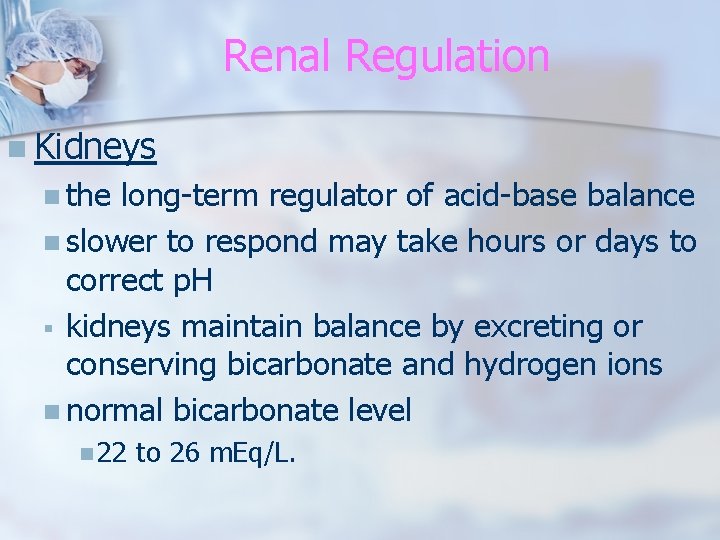 Renal Regulation

Kidneys

the long-term regulator of acid-base balance

slower to respond may take hours or days to correct pH

kidneys maintain balance by excreting or conserving bicarbonate and hydrogen ions

normal bicarbonate level

22 to 26 mEq/L.